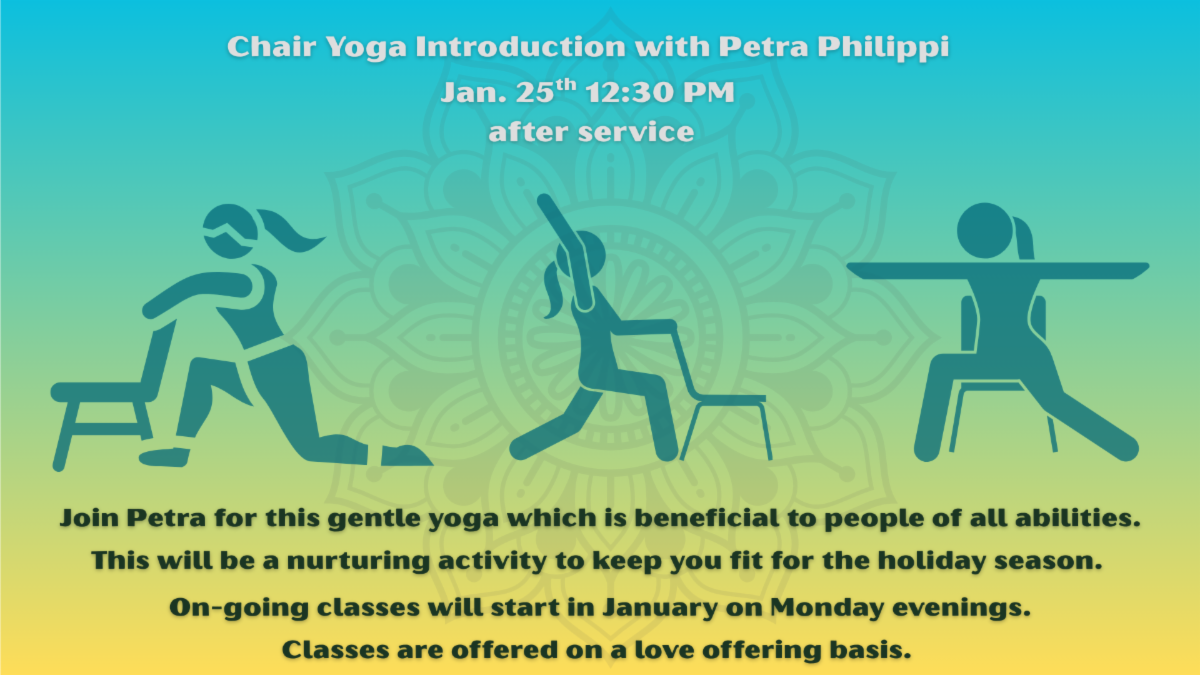 Chair Yoga Introduction with Petra Philippi
Jan. 25$^{th}$ 12:30 PM
after service

Join Petra for this gentle yoga which is beneficial to people of all abilities.
This will be a nurturing activity to keep you fit for the holiday season.
On-going classes will start in January on Monday evenings.
Classes are offered on a love offering basis.